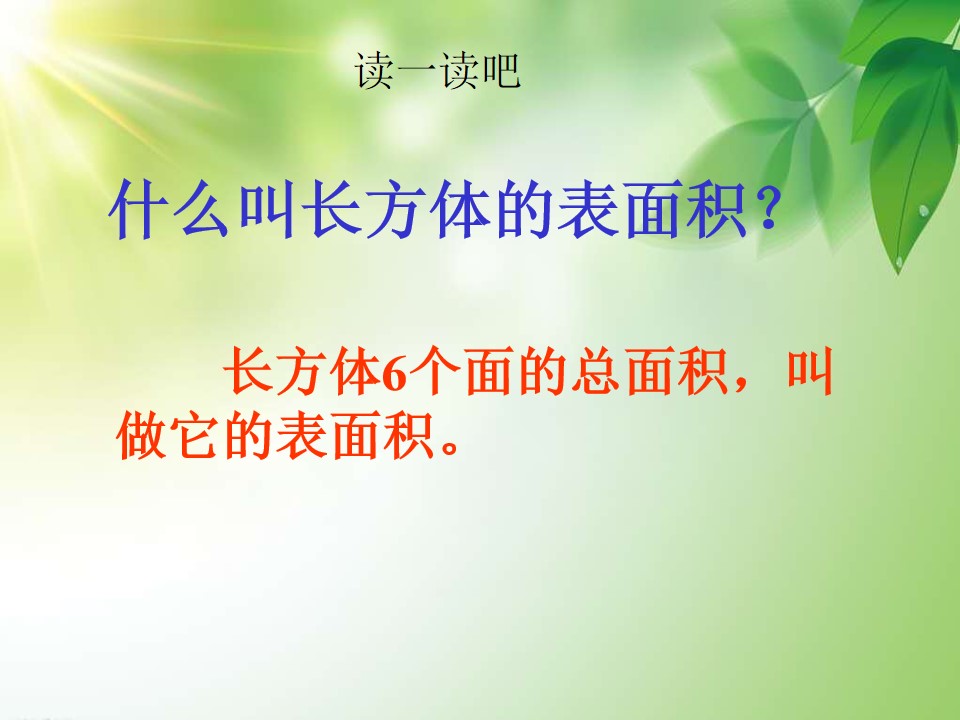 读一读吧

什么叫长方体的表面积？

长方体6个面的总面积，叫做它的表面积。